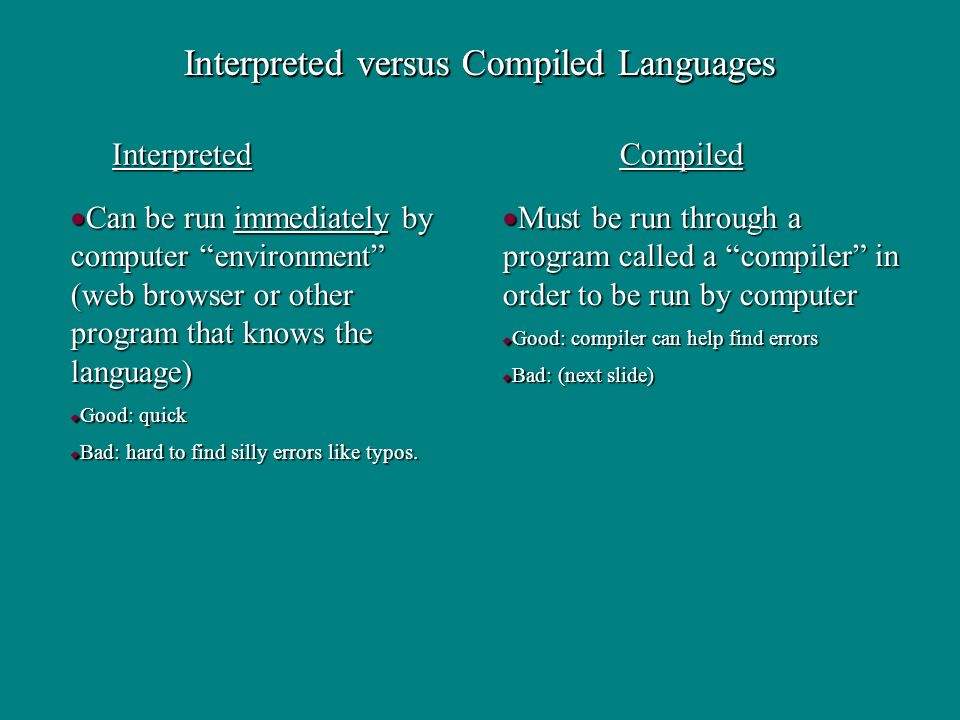 Interpreted versus Compiled Languages

Interpreted

Can be run immediately by computer “environment” (web browser or other program that knows the language)

Good: quick

Bad: hard to find silly errors like typos.

Compiled

Must be run through a program called a “compiler” in order to be run by computer

Good: compiler can help find errors

Bad: (next slide)